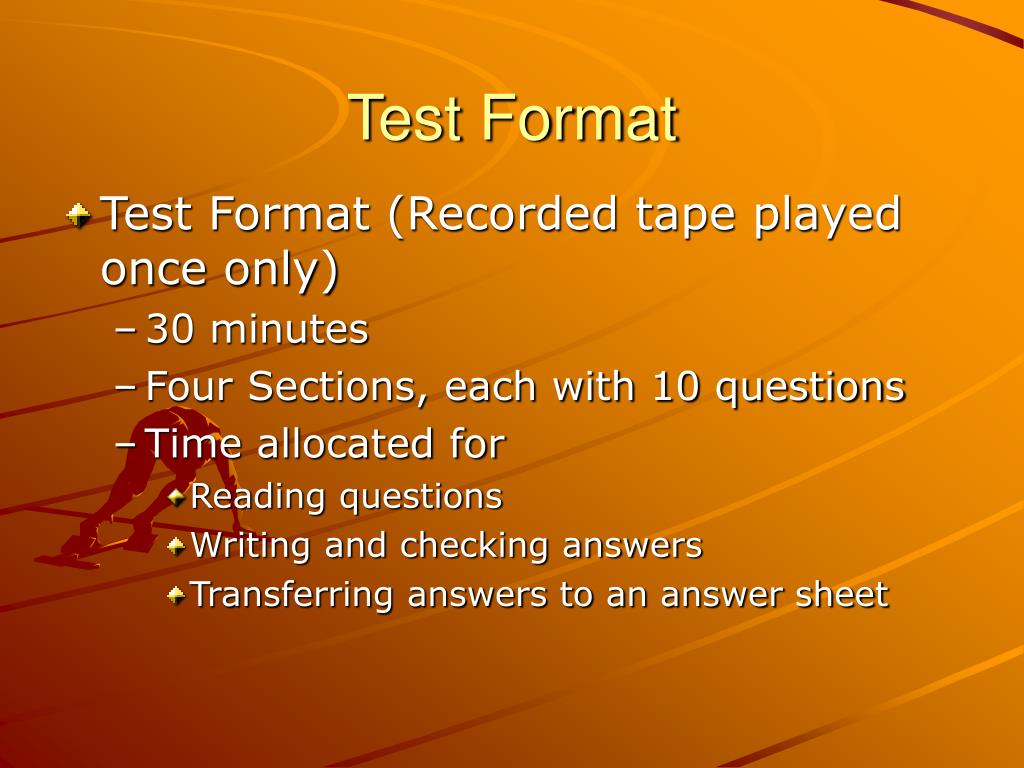 Test Format

Test Format (Recorded tape played once only)

– 30 minutes
– Four Sections, each with 10 questions
– Time allocated for
Reading questions
Writing and checking answers
Transferring answers to an answer sheet